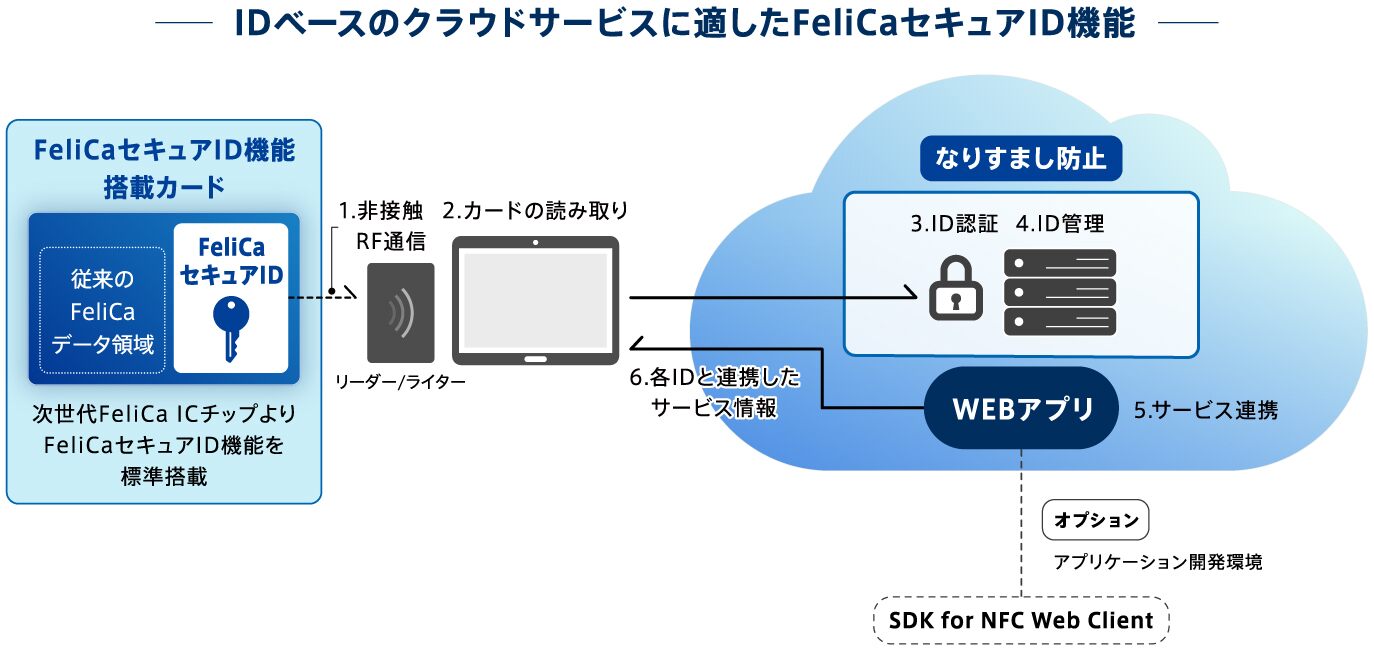 IDベースのクラウドサービスに適したFeliCaセキュアID機能

FeliCaセキュアID機能搭載カード

従来のFeliCaデータ領域

FeliCaセキュアID

次世代FeliCa ICチップよりFeliCaセキュアID機能を標準搭載

1.非接触RF通信

2.カードの読み取り

リーダー/ライター

6.各IDと連携したサービス情報

なりすまし防止

3.ID認証 4.ID管理

WEBアプリ

5.サービス連携

オプション

アプリケーション開発環境

SDK for NFC Web Client